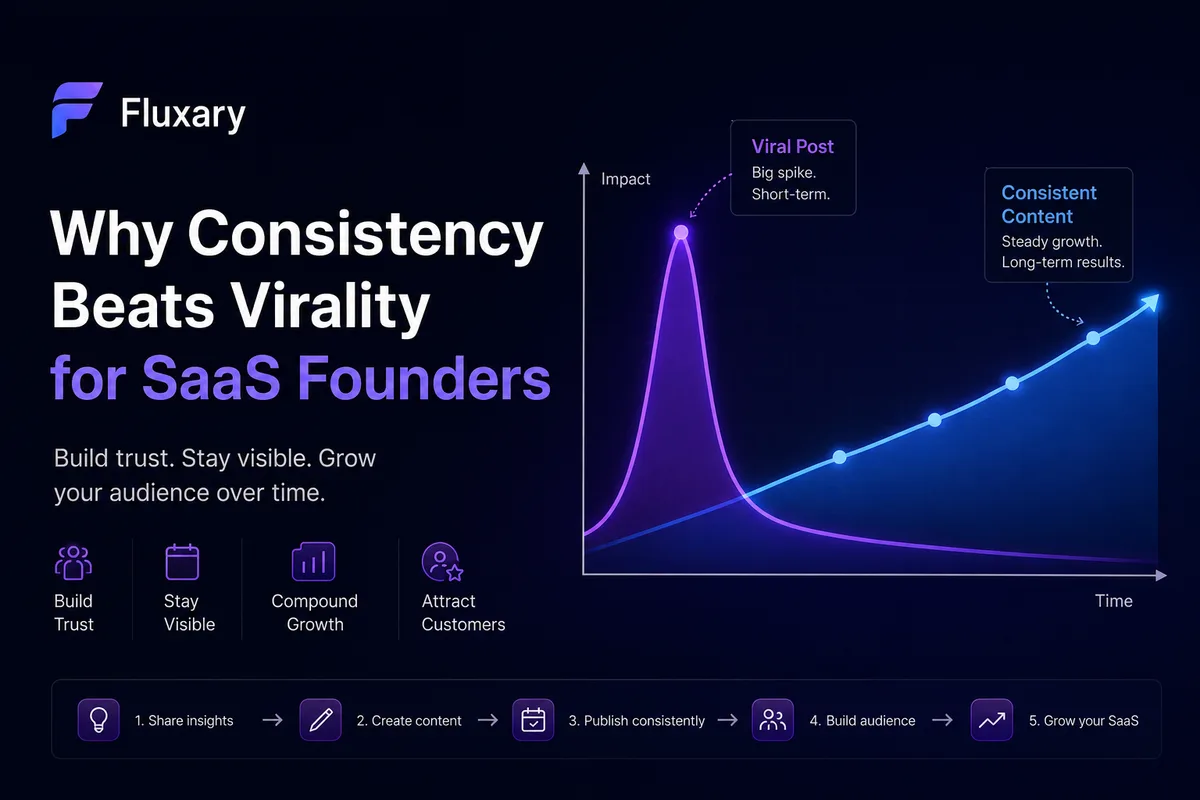 Fluxary

Why Consistency Beats Virality for SaaS Founders

Build trust. Stay visible. Grow your audience over time.

Build Trust

Stay Visible

Compound Growth

Attract Customers

Impact

Viral Post
Big spike.
Short-term.

Consistent Content
Steady growth.
Long-term results.

Time

1. Share insights → 2. Create content → 3. Publish consistently → 4. Build audience → 5. Grow your SaaS